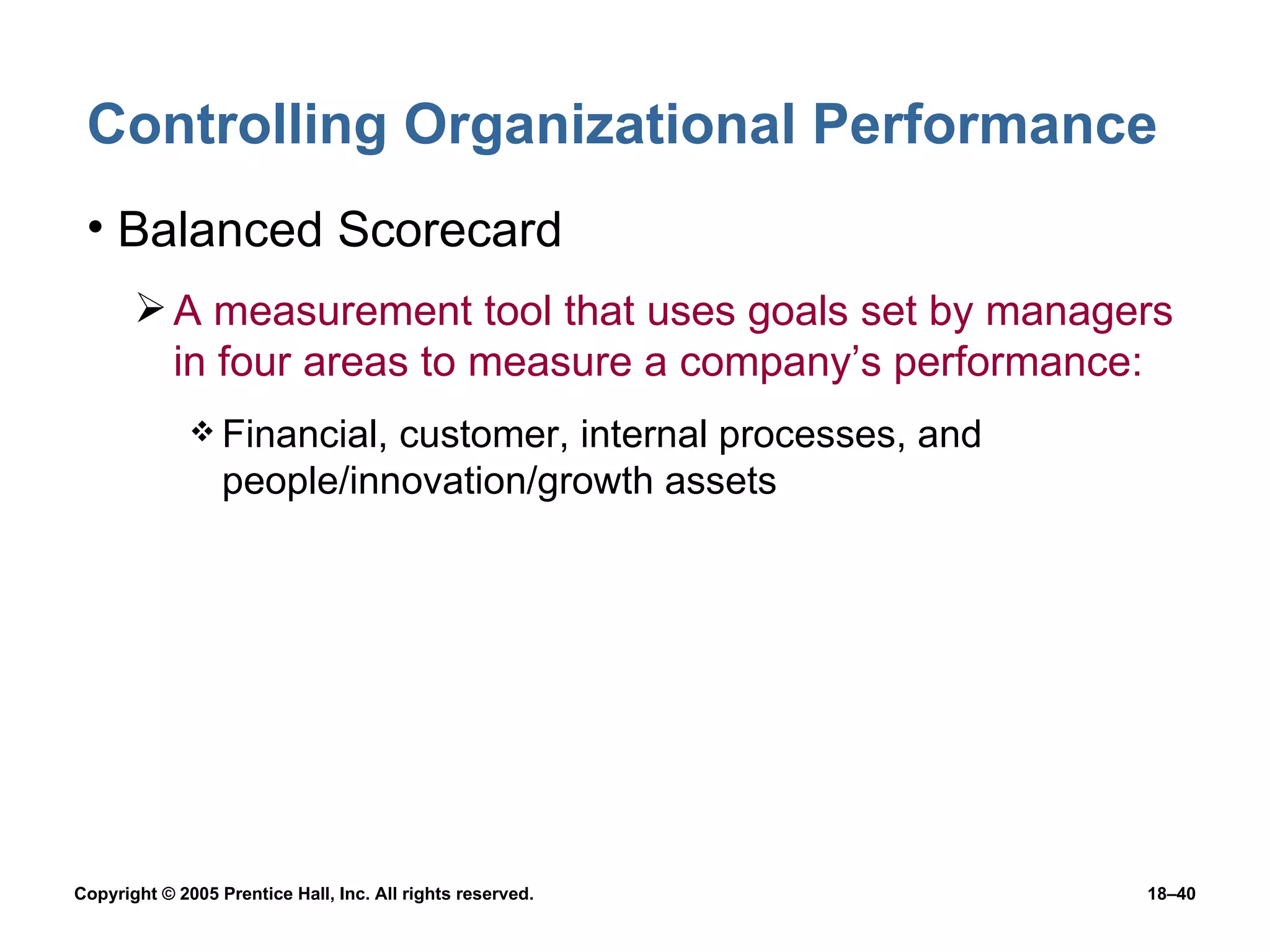 Controlling Organizational Performance

• Balanced Scorecard

➢ A measurement tool that uses goals set by managers in four areas to measure a company’s performance:

❖ Financial, customer, internal processes, and people/innovation/growth assets

Copyright © 2005 Prentice Hall, Inc. All rights reserved.

18–40